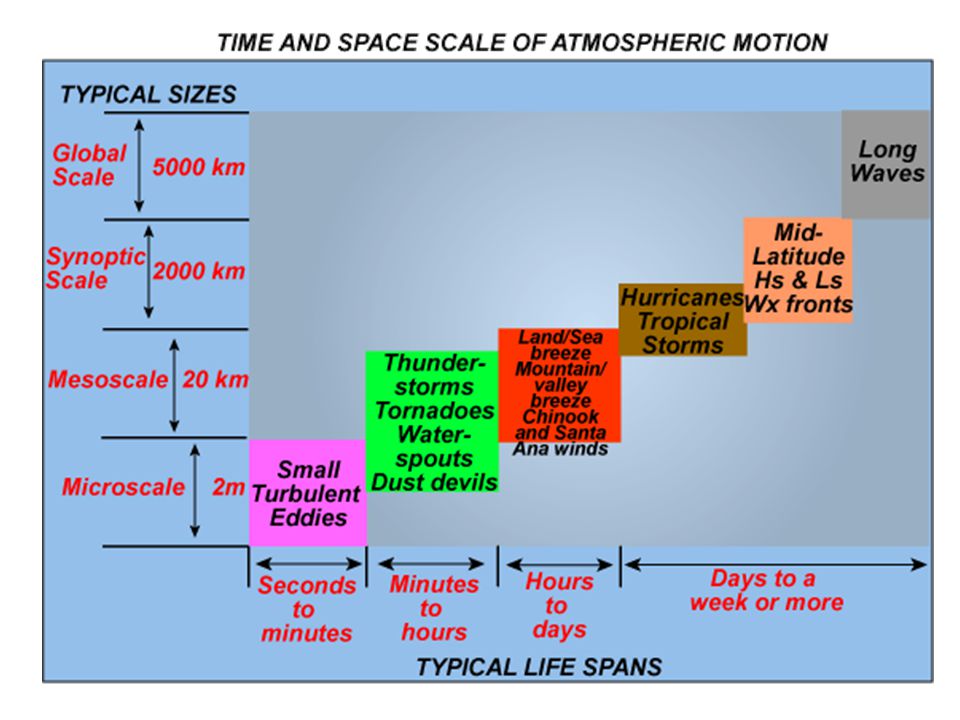 TIME AND SPACE SCALE OF ATMOSPHERIC MOTION

TYPICAL SIZES

Global Scale 5000 km

Synoptic Scale 2000 km

Mesoscale 20 km

Microscale 2m

Small Turbulent Eddies

Thunderstorms Tornadoes Waterspouts Dust devils

Land/Sea breeze Mountain/valley breeze Chinook and Santa Ana winds

Hurricanes Tropical Storms

Mid-Latitude Hs & Ls Wx fronts

Long Waves

Seconds to minutes

Minutes to hours

Hours to days

Days to a week or more

TYPICAL LIFE SPANS